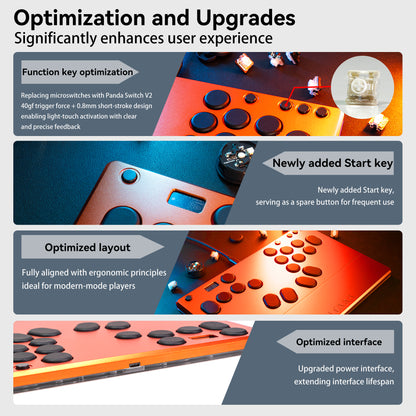 Optimization and Upgrades
Significantly enhances user experience

Function key optimization

Replacing microswitches with Panda Switch V2 40gf trigger force + 0.8mm short-stroke design enabling light-touch activation with clear and precise feedback

Newly added Start key

Newly added Start key, serving as a spare button for frequent use

Optimized layout

Fully aligned with ergonomic principles ideal for modern-mode players

Optimized interface

Upgraded power interface, extending interface lifespan